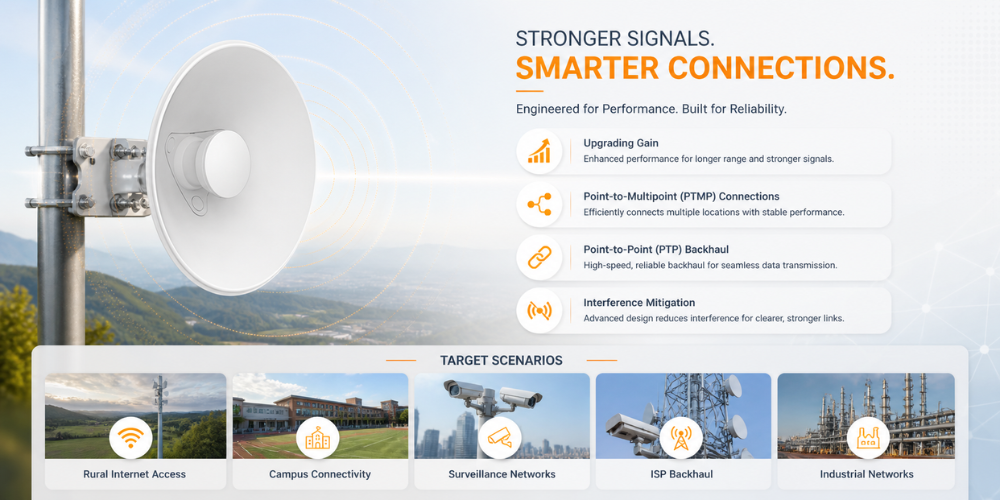 STRONGER SIGNALS.
SMARTER CONNECTIONS.

Engineered for Performance. Built for Reliability.

Upgrading Gain
Enhanced performance for longer range and stronger signals.

Point-to-Multipoint (PTMP) Connections
Efficiently connects multiple locations with stable performance.

Point-to-Point (PTP) Backhaul
High-speed, reliable backhaul for seamless data transmission.

Interference Mitigation
Advanced design reduces interference for clearer, stronger links.

TARGET SCENARIOS

Rural Internet Access

Campus Connectivity

Surveillance Networks

ISP Backhaul

Industrial Networks